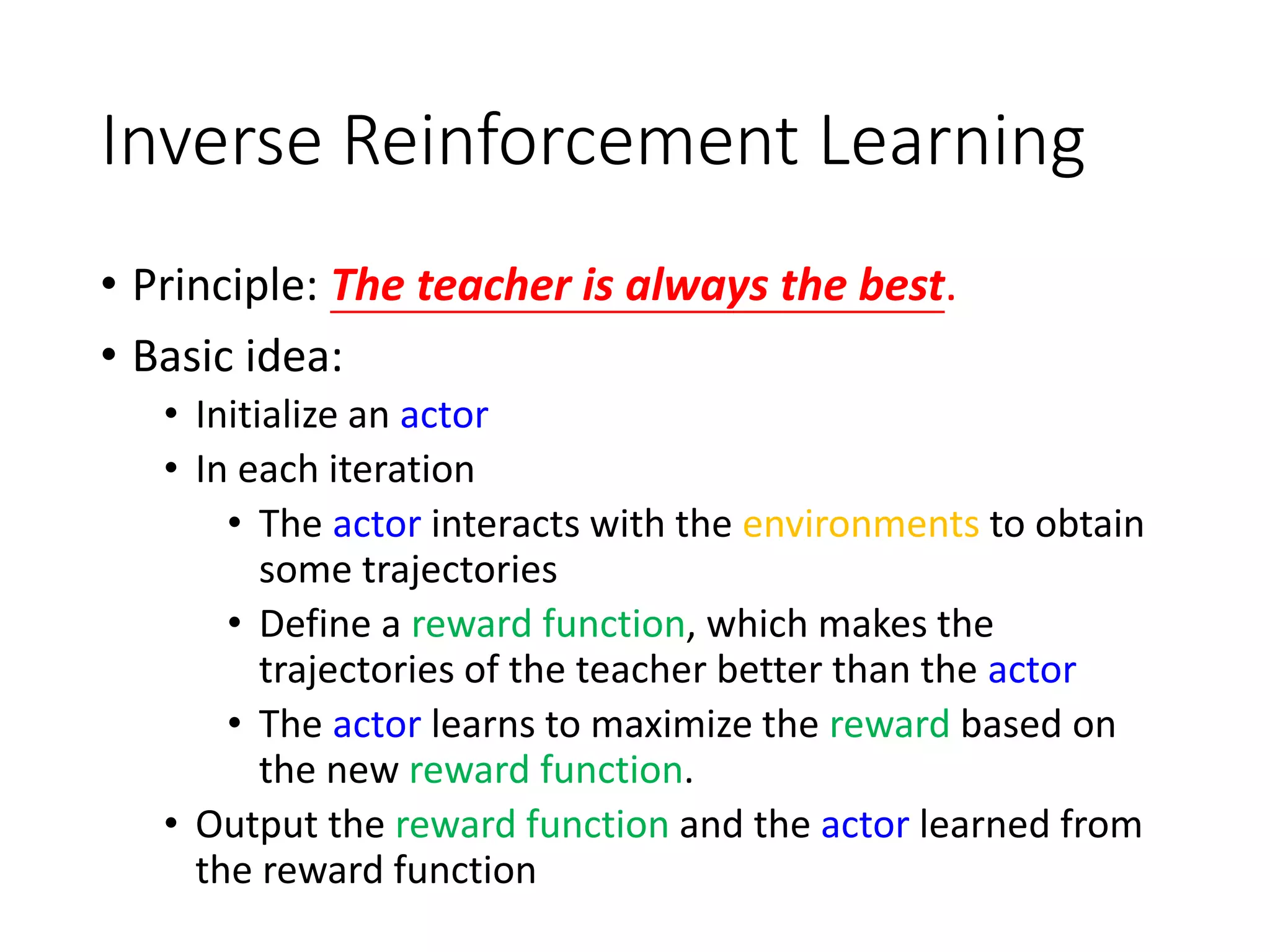 Inverse Reinforcement Learning

• Principle: The teacher is always the best.
• Basic idea:
  • Initialize an actor
  • In each iteration
    • The actor interacts with the environments to obtain some trajectories
    • Define a reward function, which makes the trajectories of the teacher better than the actor
    • The actor learns to maximize the reward based on the new reward function.
  • Output the reward function and the actor learned from the reward function